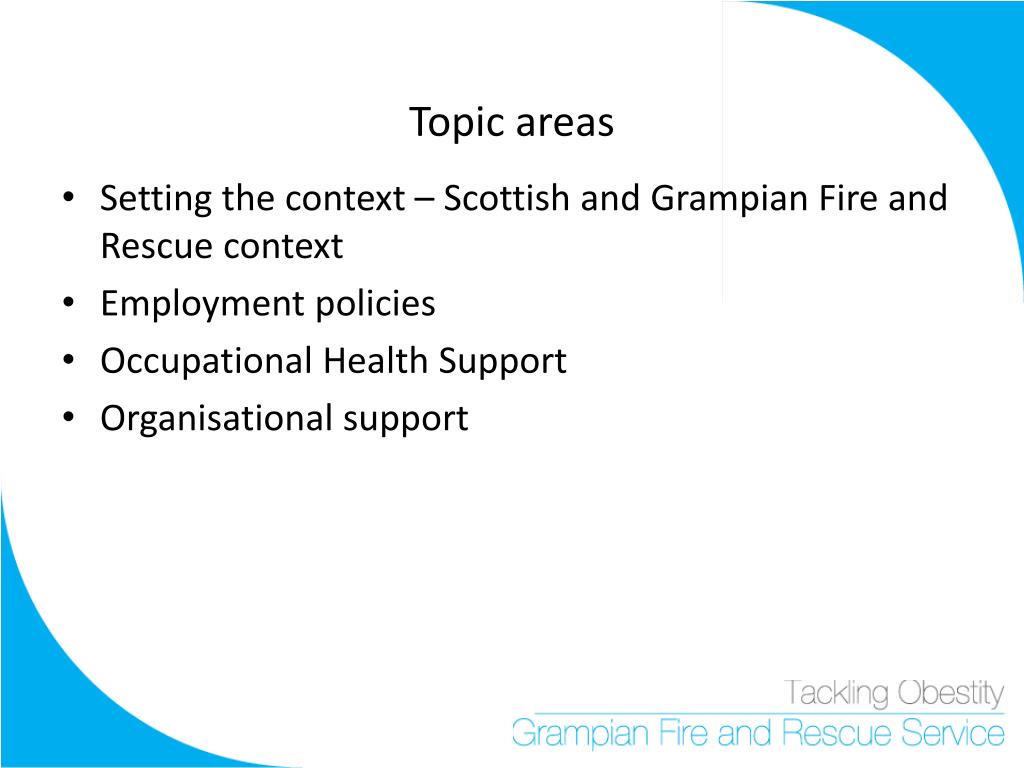 Topic areas

• Setting the context – Scottish and Grampian Fire and Rescue context
• Employment policies
• Occupational Health Support
• Organisational support

Tackling Obestity
Grampian Fire and Rescue Service